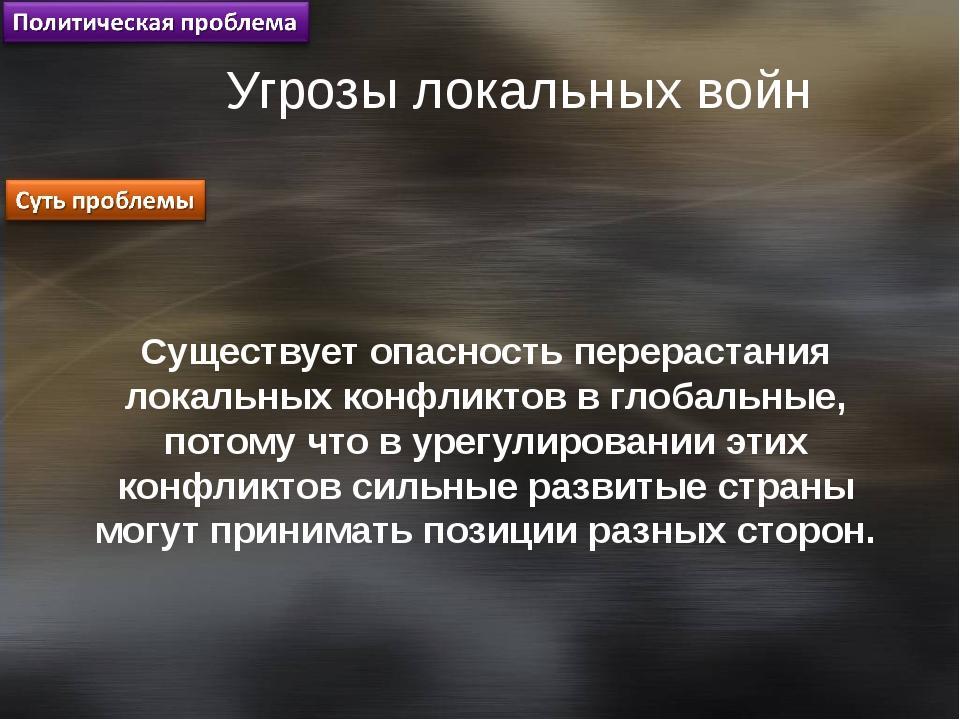 Политическая проблема

Угрозы локальных войн

Суть проблемы

Существует опасность перерастания локальных конфликтов в глобальные, потому что в урегулировании этих конфликтов сильные развитые страны могут принимать позиции разных сторон.